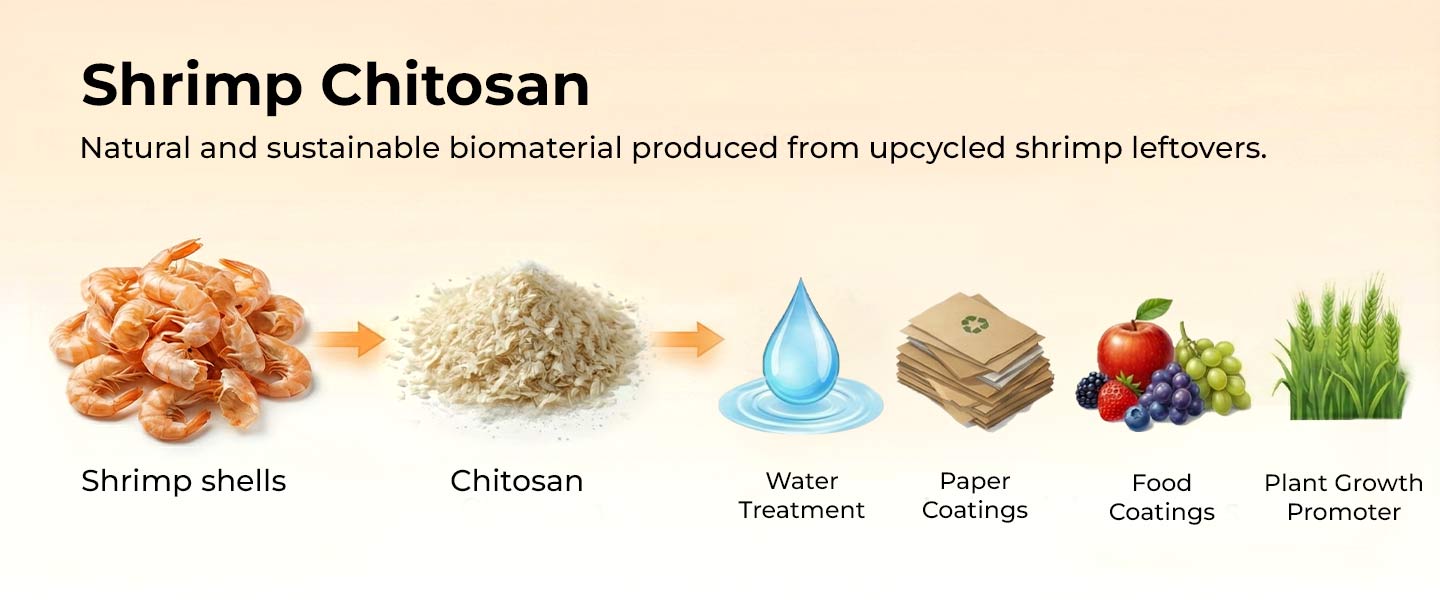 Shrimp Chitosan

Natural and sustainable biomaterial produced from upcycled shrimp leftovers.

Shrimp shells

Chitosan

Water Treatment

Paper Coatings

Food Coatings

Plant Growth Promoter